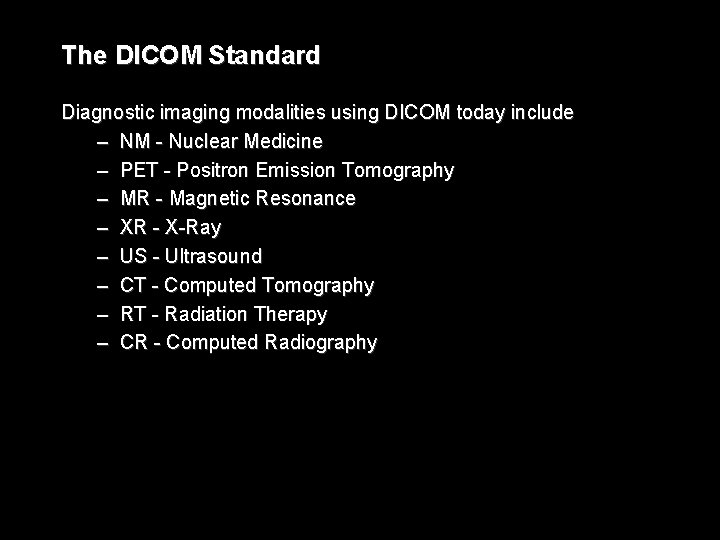 The DICOM Standard

Diagnostic imaging modalities using DICOM today include
– NM - Nuclear Medicine
– PET - Positron Emission Tomography
– MR - Magnetic Resonance
– XR - X-Ray
– US - Ultrasound
– CT - Computed Tomography
– RT - Radiation Therapy
– CR - Computed Radiography